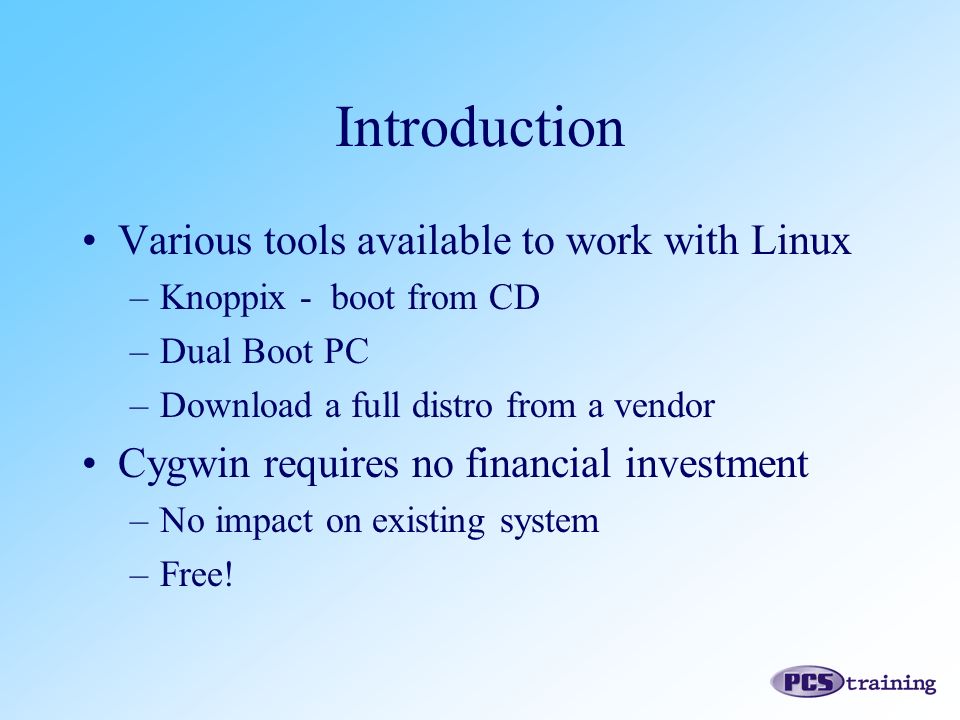 Introduction

• Various tools available to work with Linux
– Knoppix - boot from CD
– Dual Boot PC
– Download a full distro from a vendor

• Cygwin requires no financial investment
– No impact on existing system
– Free!

PCS training